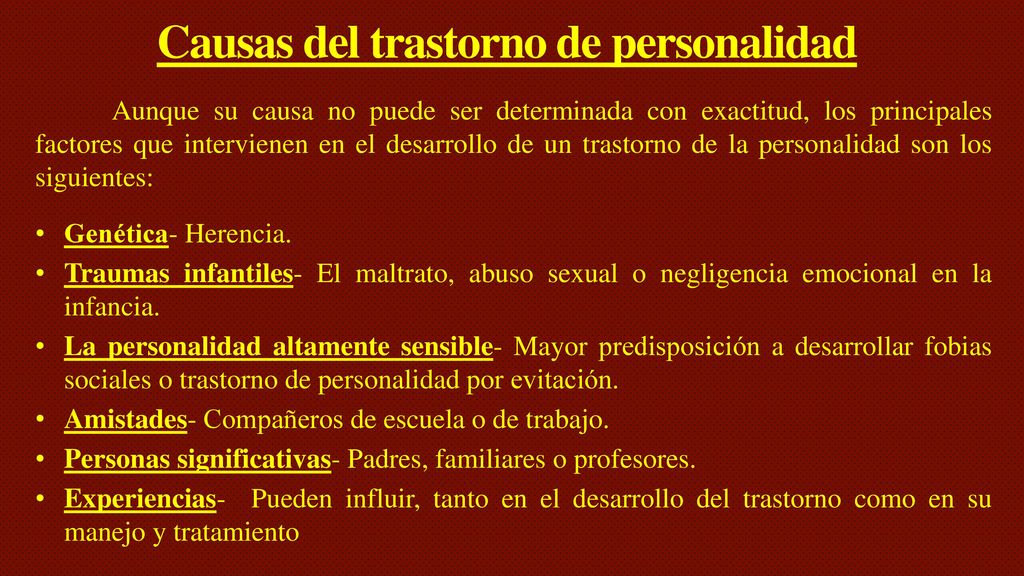 Causas del trastorno de personalidad

Aunque su causa no puede ser determinada con exactitud, los principales factores que intervienen en el desarrollo de un trastorno de la personalidad son los siguientes:

• Genética- Herencia.
• Traumas infantiles- El maltrato, abuso sexual o negligencia emocional en la infancia.
• La personalidad altamente sensible- Mayor predisposición a desarrollar fobias sociales o trastorno de personalidad por evitación.
• Amistades- Compañeros de escuela o de trabajo.
• Personas significativas- Padres, familiares o profesores.
• Experiencias- Pueden influir, tanto en el desarrollo del trastorno como en su manejo y tratamiento